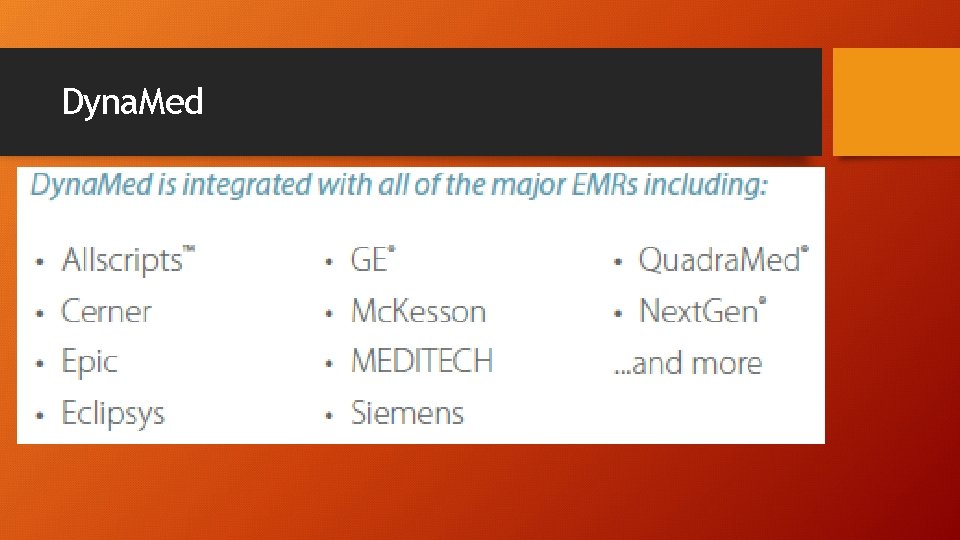 DynaMed

DynaMed is integrated with all of the major EMRs including:

• Allscripts™
• Cerner
• Epic
• Eclipsys

• GE®
• McKesson
• MEDITECH
• Siemens

• QuadraMed®
• NextGen®
...and more